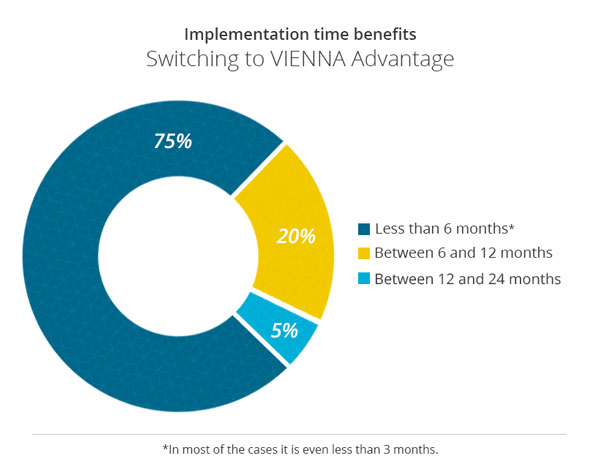 Implementation time benefits
Switching to VIENNA Advantage

75%

20%

5%

Less than 6 months*
Between 6 and 12 months
Between 12 and 24 months

*In most of the cases it is even less than 3 months.